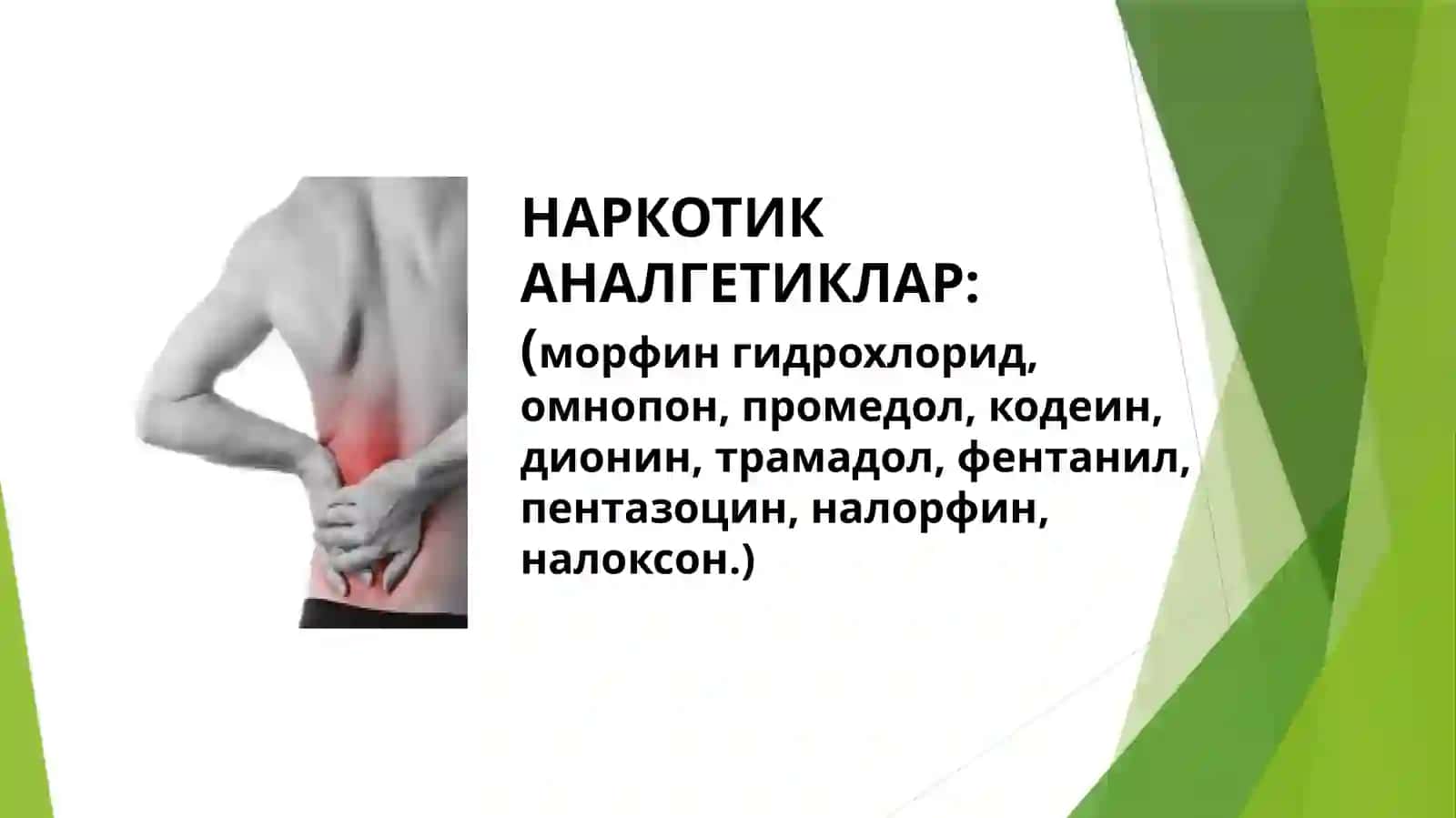 НАРКОТИК АНАЛГЕТИКЛАР:

(морфин гидрохлорид, омнопон, промедол, кодеин, дионин, трамадол, фентанил, пентазоцин, налорфин, налоксон.)